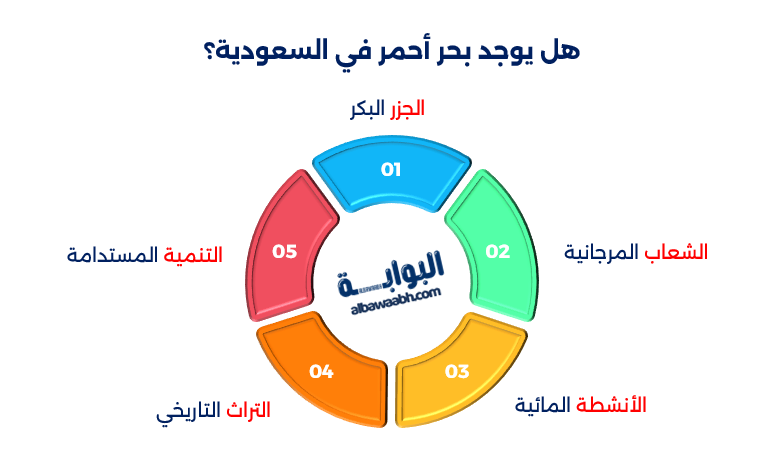 هل يوجد بحر أحمر في السعودية؟

الجزر البكر

01

الشعاب المرجانية

02

الأنشطة المائية

03

التراث التاريخي

04

التنمية المستدامة

05

البوابة
albawaabh.com